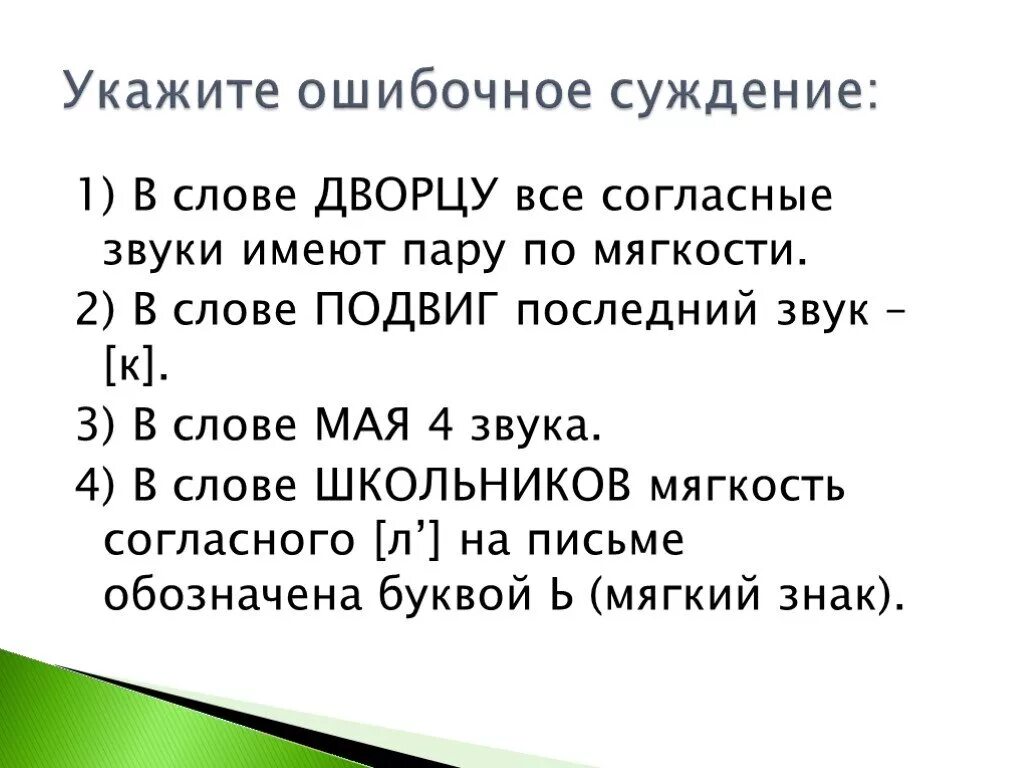 Укажите ошибочное суждение:

1) В слове ДВОРЦУ все согласные звуки имеют пару по мягкости.

2) В слове ПОДВИГ последний звук – [к].

3) В слове МАЯ 4 звука.

4) В слове ШКОЛЬНИКОВ мягкость согласного [л’] на письме обозначена буквой Ь (мягкий знак).